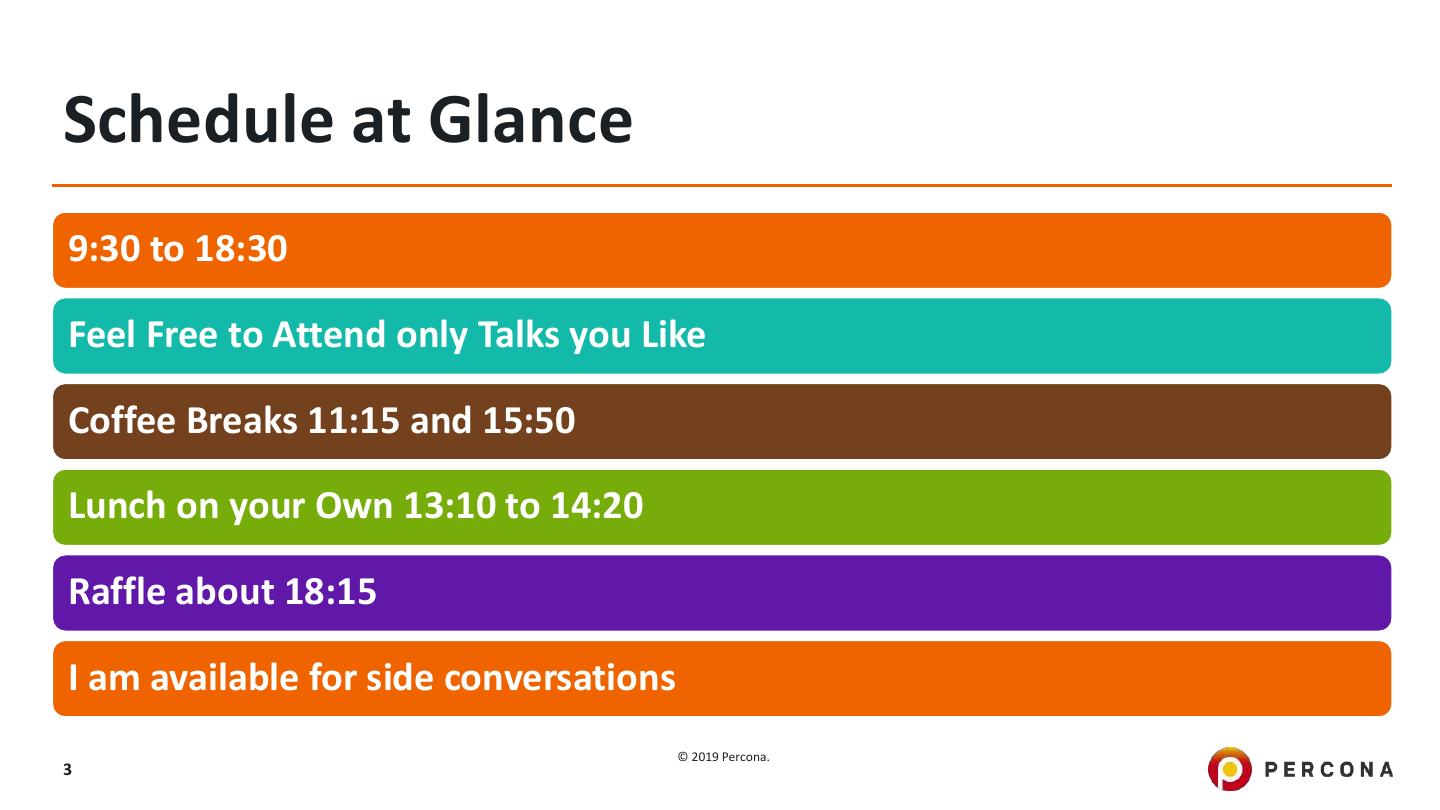 Schedule at Glance

9:30 to 18:30

Feel Free to Attend only Talks you Like

Coffee Breaks 11:15 and 15:50

Lunch on your Own 13:10 to 14:20

Raffle about 18:15

I am available for side conversations

3

© 2019 Percona.

PERCONA